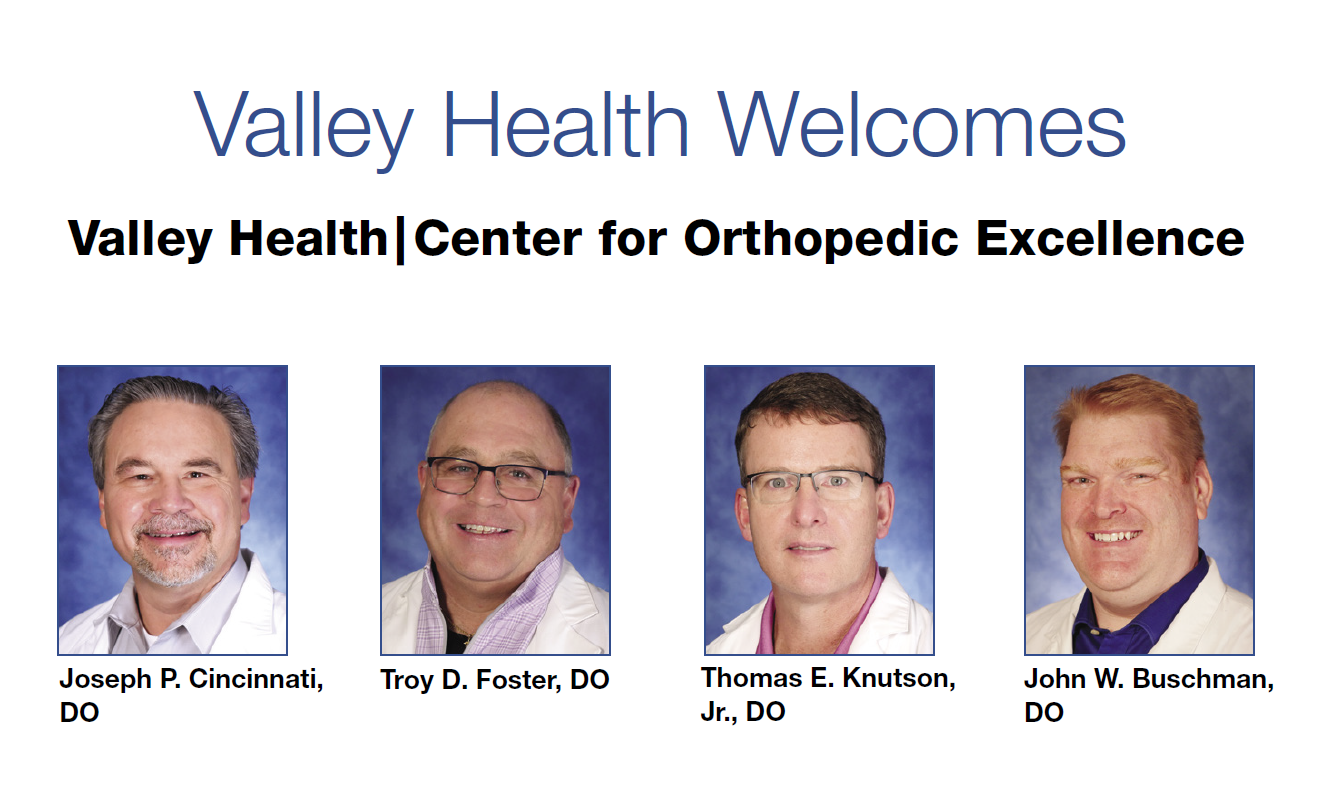 Valley Health Welcomes

Valley Health|Center for Orthopedic Excellence

Joseph P. Cincinnati, DO

Troy D. Foster, DO

Thomas E. Knutson, Jr., DO

John W. Buschman, DO